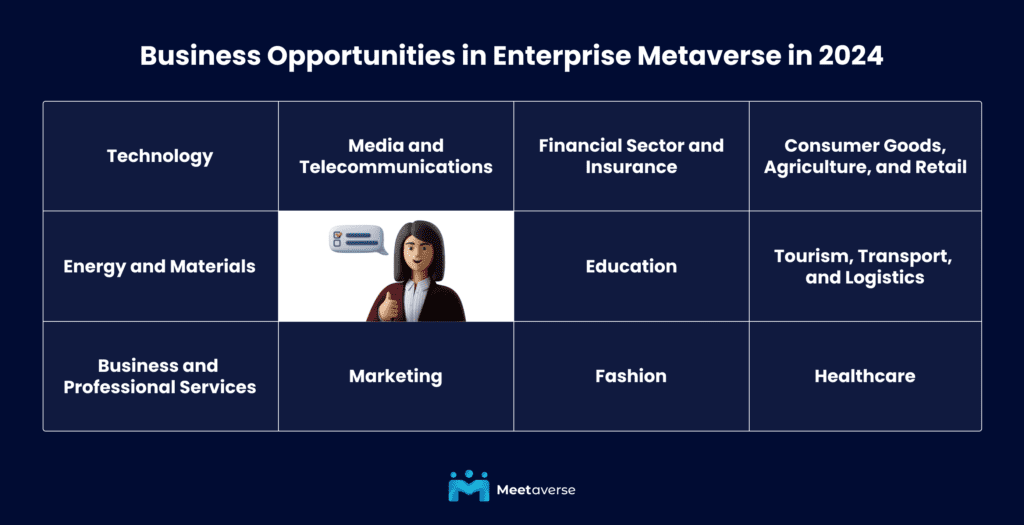 Business Opportunities in Enterprise Metaverse in 2024

| Technology | Media and Telecommunications | Financial Sector and Insurance | Consumer Goods, Agriculture, and Retail |
|---|---|---|---|
| Energy and Materials | | Education | Tourism, Transport, and Logistics |
| Business and Professional Services | Marketing | Fashion | Healthcare |

Meetaverse